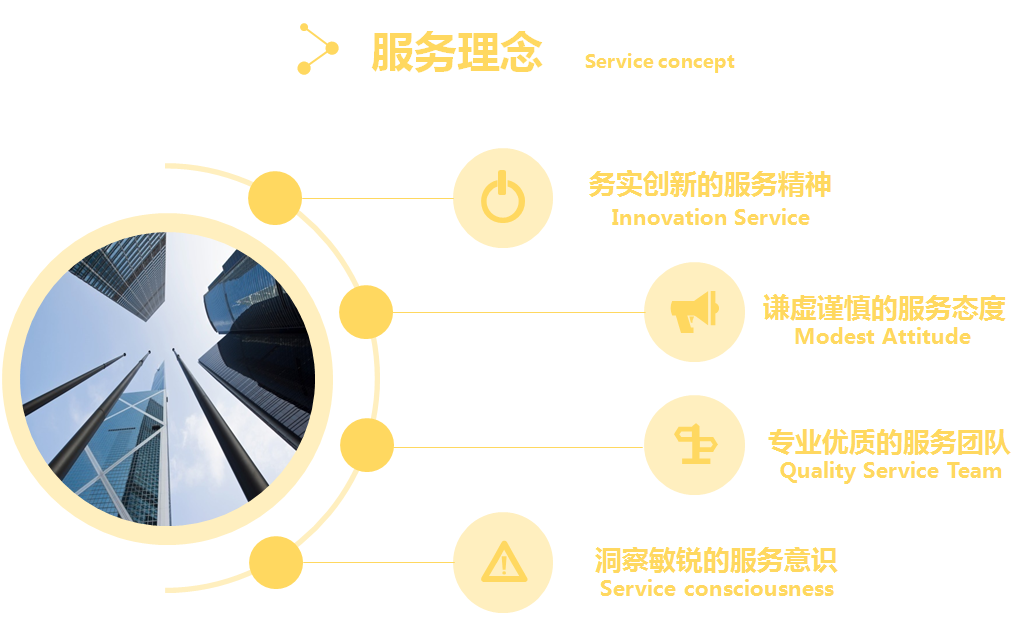 服务理念 Service concept

务实创新的服务精神
Innovation Service

谦虚谨慎的服务态度
Modest Attitude

专业优质的服务团队
Quality Service Team

洞察敏锐的服务意识
Service consciousness